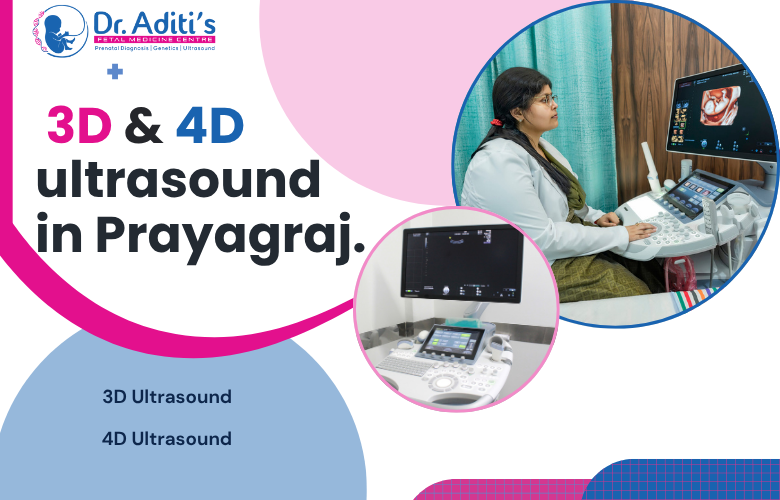 Dr. Aditi's
FETAL MEDICINE CENTRE
Prenatal Diagnosis | Genetics | Ultrasound

3D & 4D ultrasound in Prayagraj.

3D Ultrasound

4D Ultrasound